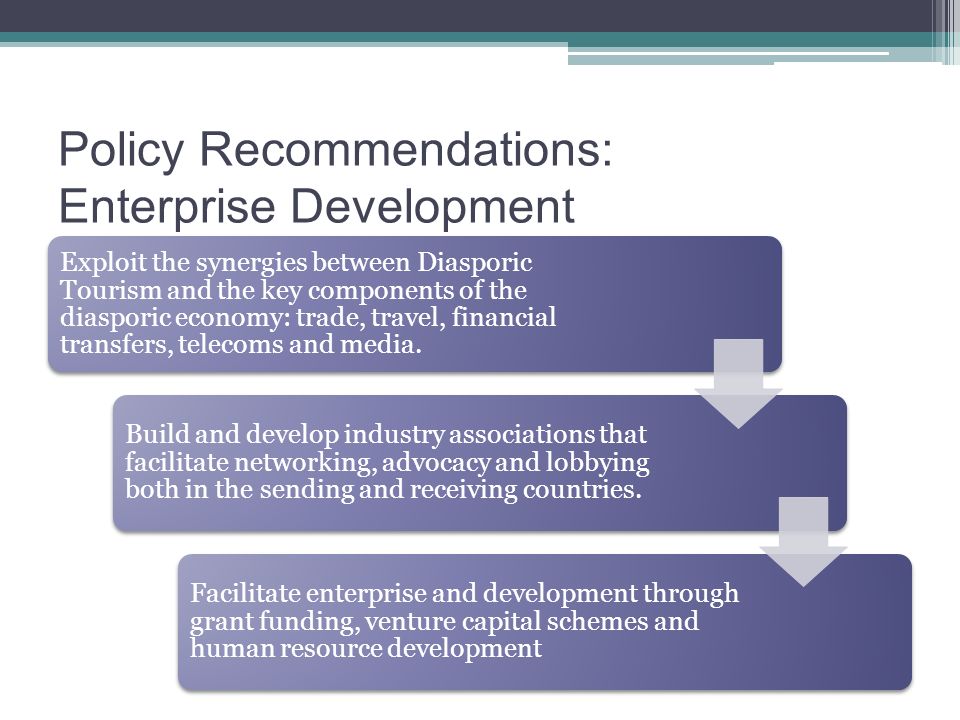 Policy Recommendations: Enterprise Development

Exploit the synergies between Diasporic Tourism and the key components of the diasporic economy: trade, travel, financial transfers, telecoms and media.

Build and develop industry associations that facilitate networking, advocacy and lobbying both in the sending and receiving countries.

Facilitate enterprise and development through grant funding, venture capital schemes and human resource development